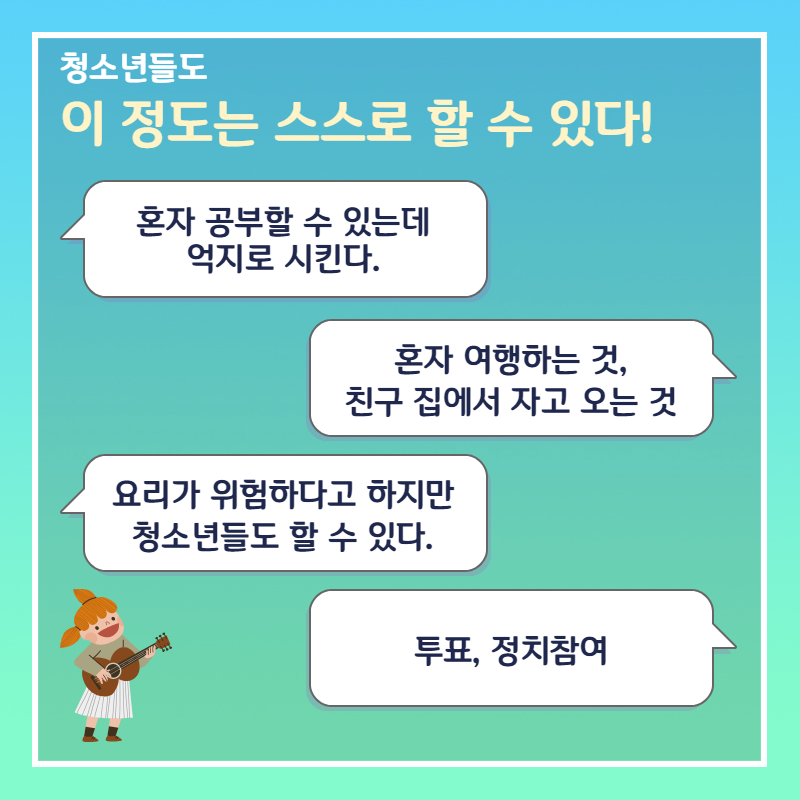 청소년들도
이 정도는 스스로 할 수 있다!

혼자 공부할 수 있는데
억지로 시킨다.

혼자 여행하는 것,
친구 집에서 자고 오는 것

요리가 위험하다고 하지만
청소년들도 할 수 있다.

투표, 정치참여